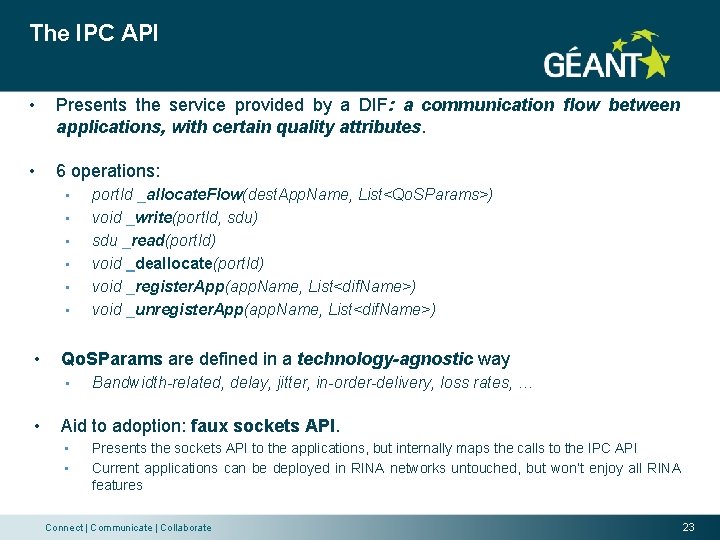 The IPC API

GÉANT

• Presents the service provided by a DIF: a communication flow between applications, with certain quality attributes.

• 6 operations:
  ▪ portId _allocateFlow(destAppName, List<QoSParams>)
  ▪ void _write(portId, sdu)
  ▪ sdu _read(portId)
  ▪ void _deallocate(portId)
  ▪ void _registerApp(appName, List<difName>)
  ▪ void _unregisterApp(appName, List<difName>)

• QoSParams are defined in a technology-agnostic way
  ▪ Bandwidth-related, delay, jitter, in-order-delivery, loss rates, …

• Aid to adoption: faux sockets API.
  ▪ Presents the sockets API to the applications, but internally maps the calls to the IPC API
  ▪ Current applications can be deployed in RINA networks untouched, but won't enjoy all RINA features

Connect | Communicate | Collaborate

23